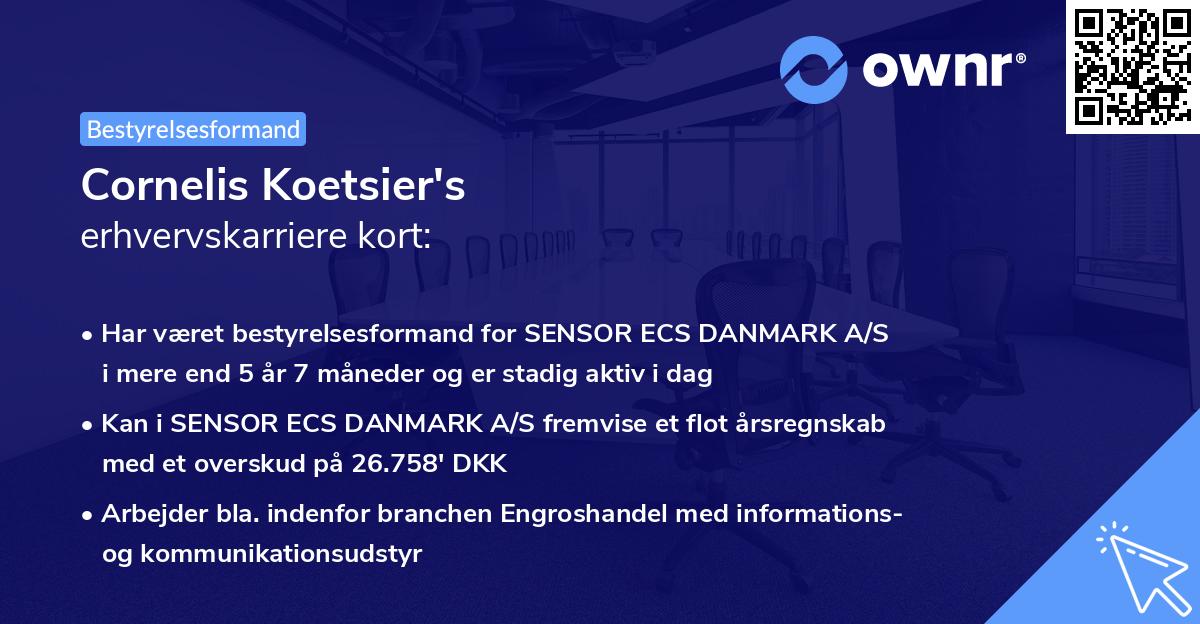 ownr®

Bestyrelsesformand

Cornelis Koetsier's
erhvervskarriere kort:

• Har været bestyrelsesformand for SENSOR ECS DANMARK A/S i mere end 5 år 7 måneder og er stadig aktiv i dag

• Kan i SENSOR ECS DANMARK A/S fremvise et flot årsregnskab med et overskud på 26.758' DKK

• Arbejder bla. indenfor branchen Engroshandel med informations- og kommunikationsudstyr